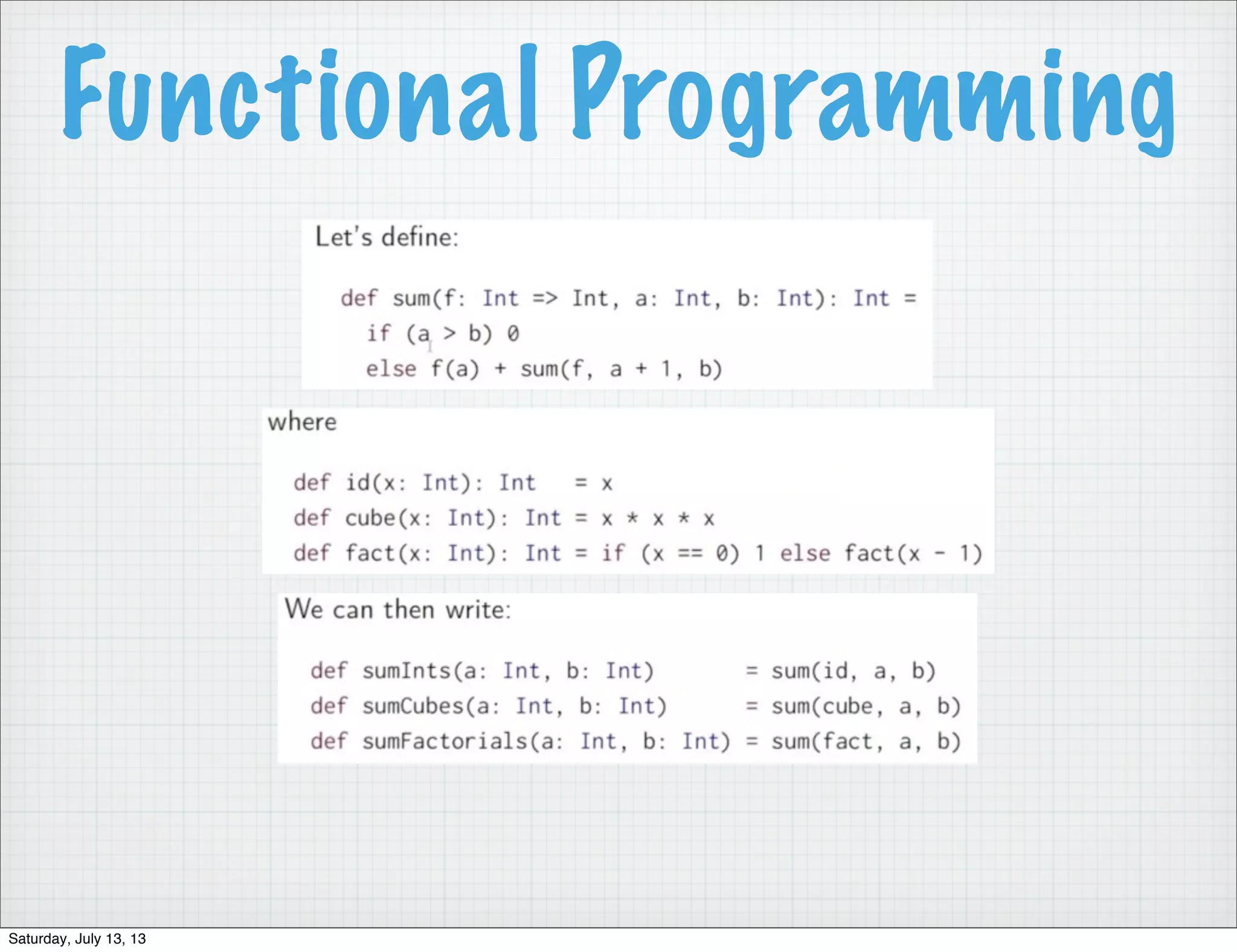 Functional Programming

Let's define:

def sum(f: Int => Int, a: Int, b: Int): Int =
  if (a > b) 0
  else f(a) + sum(f, a + 1, b)

where

def id(x: Int): Int   = x
def cube(x: Int): Int = x * x * x
def fact(x: Int): Int = if (x == 0) 1 else fact(x - 1)

We can then write:

def sumInts(a: Int, b: Int)       = sum(id, a, b)
def sumCubes(a: Int, b: Int)      = sum(cube, a, b)
def sumFactorials(a: Int, b: Int) = sum(fact, a, b)

Saturday, July 13, 13